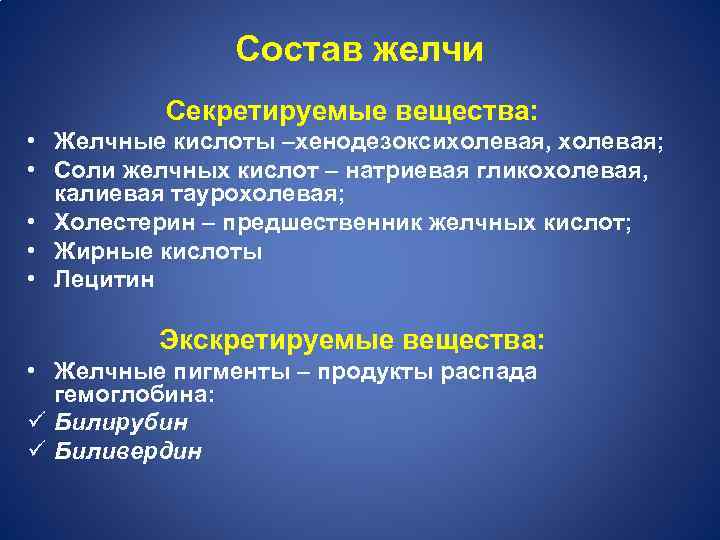 Состав желчи

Секретируемые вещества:

• Желчные кислоты –хенодезоксихолевая, холевая;
• Соли желчных кислот – натриевая гликохолевая, калиевая таурохолевая;
• Холестерин – предшественник желчных кислот;
• Жирные кислоты
• Лецитин

Экскретируемые вещества:

• Желчные пигменты – продукты распада гемоглобина:
✓ Билирубин
✓ Биливердин